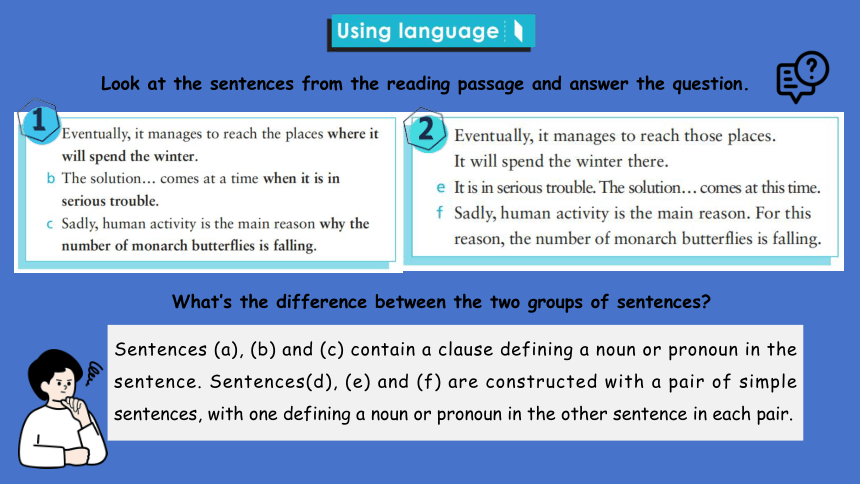 Using language

Look at the sentences from the reading passage and answer the question.

1
Eventually, it manages to reach the places where it will spend the winter.
b The solution… comes at a time when it is in serious trouble.
c Sadly, human activity is the main reason why the number of monarch butterflies is falling.

2
Eventually, it manages to reach those places. It will spend the winter there.
e It is in serious trouble. The solution… comes at this time.
f Sadly, human activity is the main reason. For this reason, the number of monarch butterflies is falling.

What's the difference between the two groups of sentences?

Sentences (a), (b) and (c) contain a clause defining a noun or pronoun in the sentence. Sentences(d), (e) and (f) are constructed with a pair of simple sentences, with one defining a noun or pronoun in the other sentence in each pair.